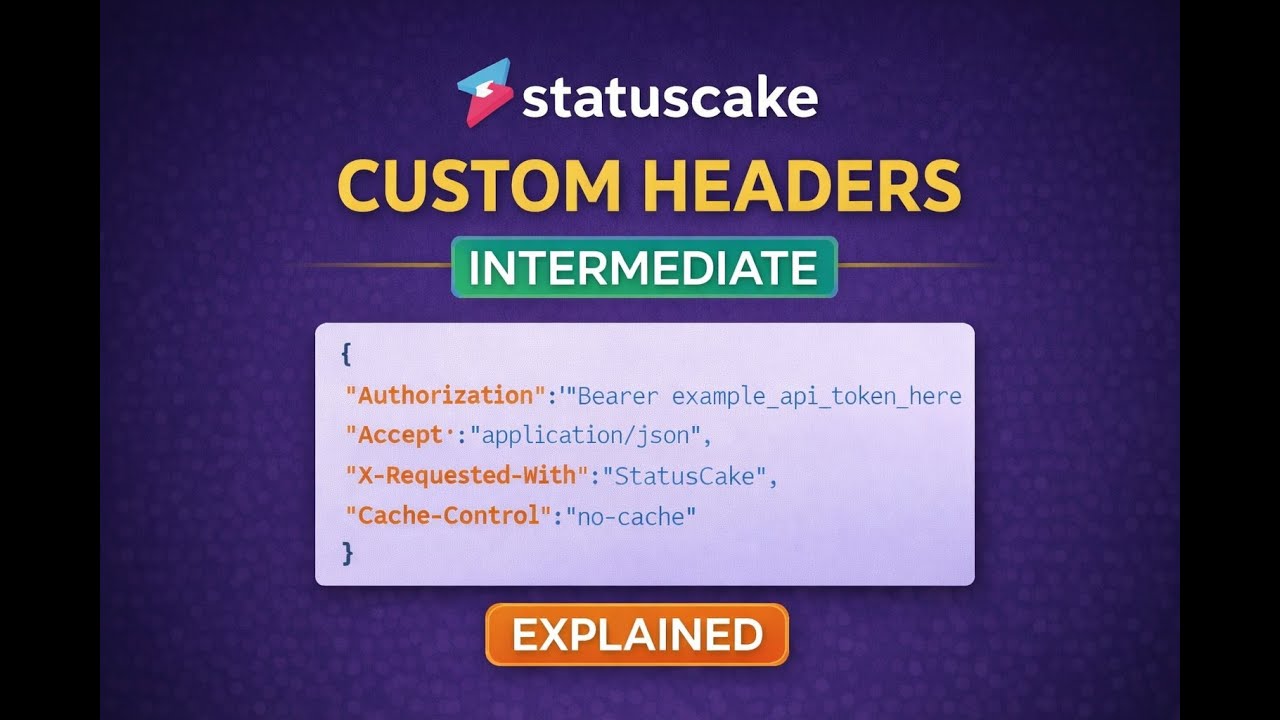 statuscake

CUSTOM HEADERS

INTERMEDIATE

{
"Authorization":'"Bearer example_api_token_here
"Accept·:"application/json",
"X-Requested-With":"StatusCake",
"Cache-Control":"no-cache"
}

EXPLAINED